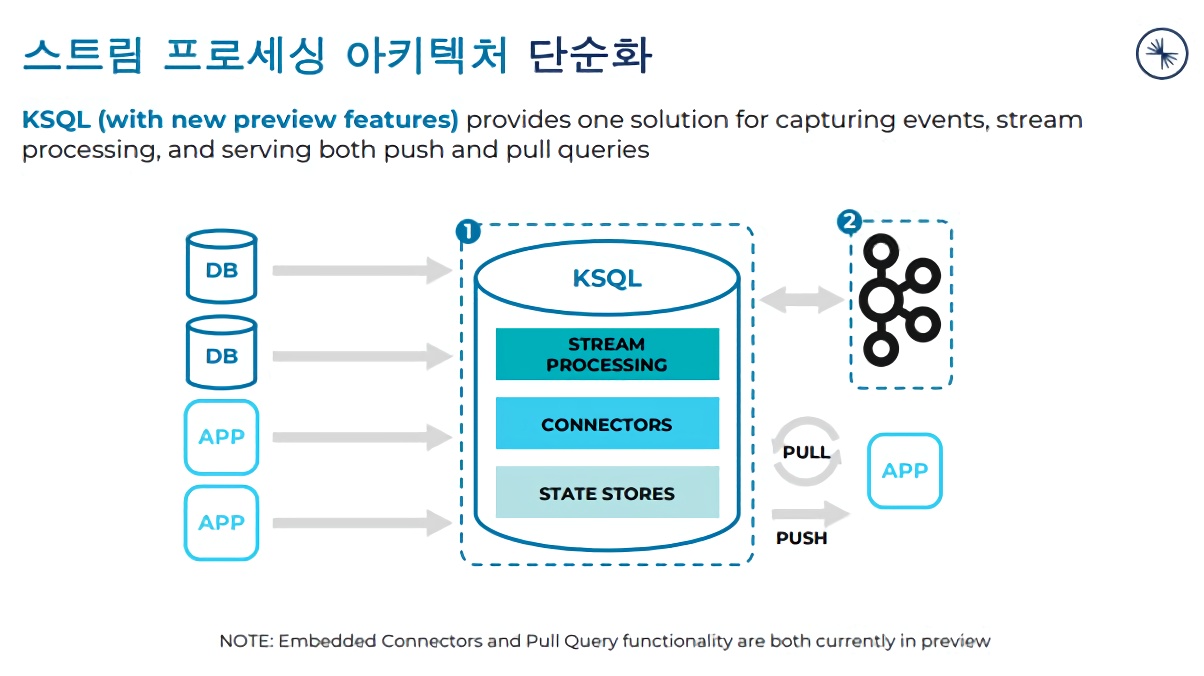 스트림 프로세싱 아키텍처 단순화

KSQL (with new preview features) provides one solution for capturing events, stream processing, and serving both push and pull queries

DB
DB
APP
APP

1
KSQL
STREAM PROCESSING
CONNECTORS
STATE STORES

2

PULL
PUSH
APP

NOTE: Embedded Connectors and Pull Query functionality are both currently in preview